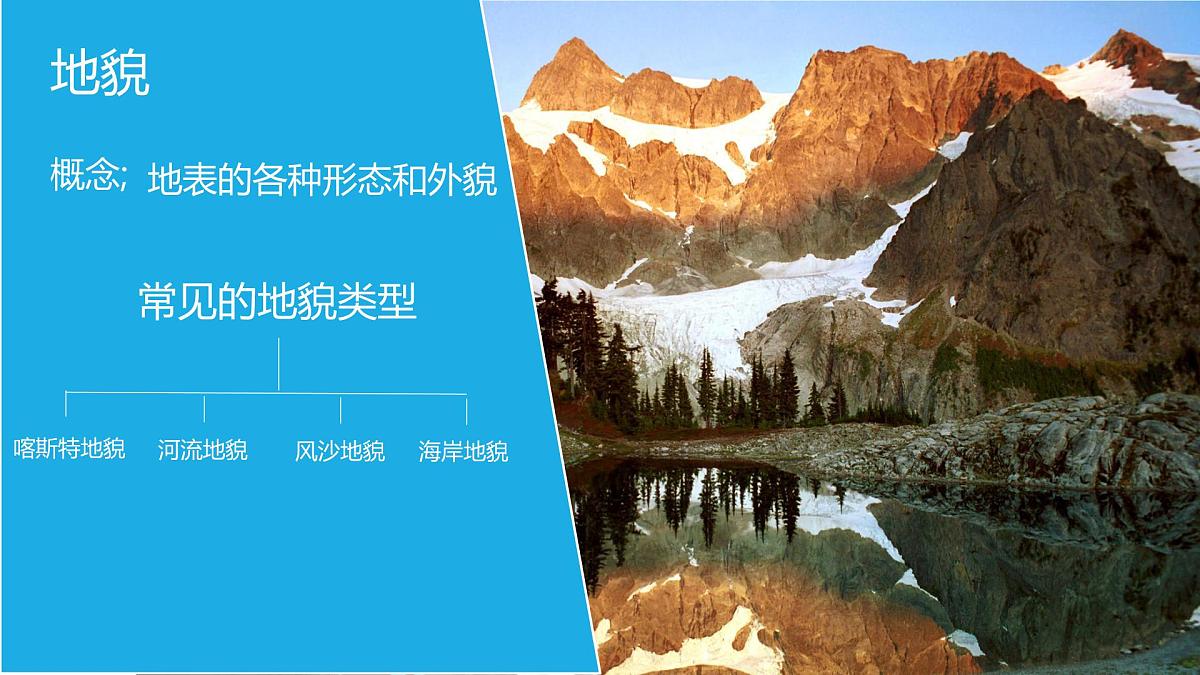 地貌

概念; 地表的各种形态和外貌

常见的地貌类型

喀斯特地貌 河流地貌 风沙地貌 海岸地貌